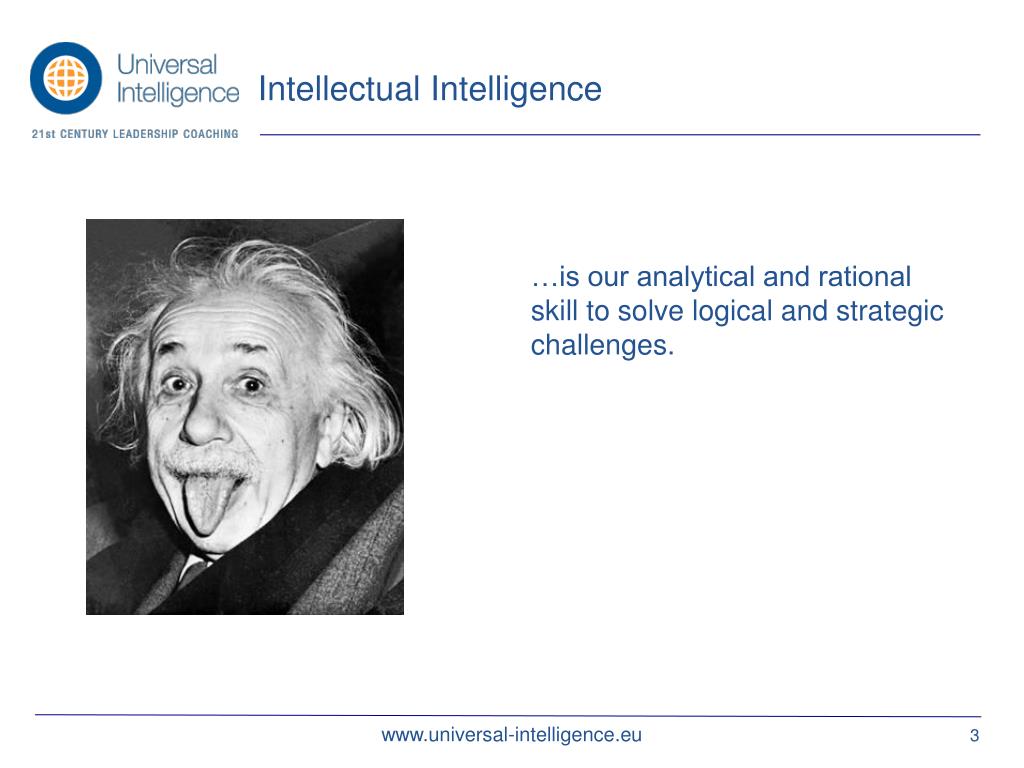 Universal Intelligence
21st CENTURY LEADERSHIP COACHING

Intellectual Intelligence

…is our analytical and rational skill to solve logical and strategic challenges.

www.universal-intelligence.eu

3